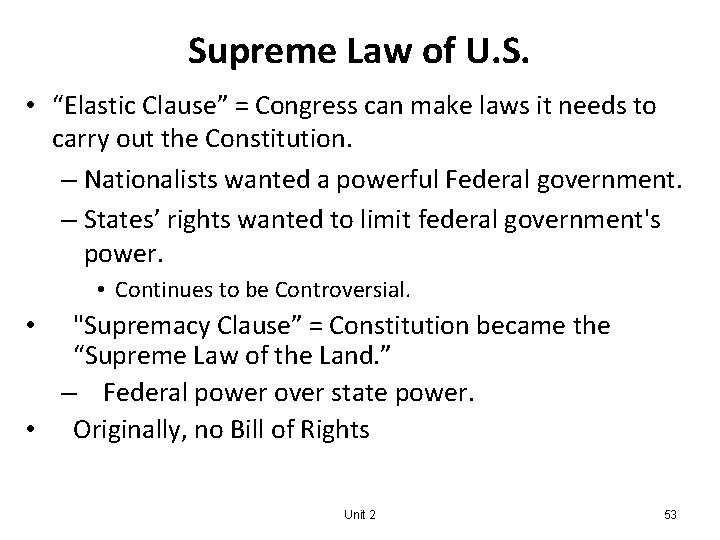 Supreme Law of U.S.

• “Elastic Clause” = Congress can make laws it needs to carry out the Constitution.

– Nationalists wanted a powerful Federal government.

– States’ rights wanted to limit federal government's power.

• Continues to be Controversial.

• "Supremacy Clause” = Constitution became the “Supreme Law of the Land.”

– Federal power over state power.

• Originally, no Bill of Rights

Unit 2

53